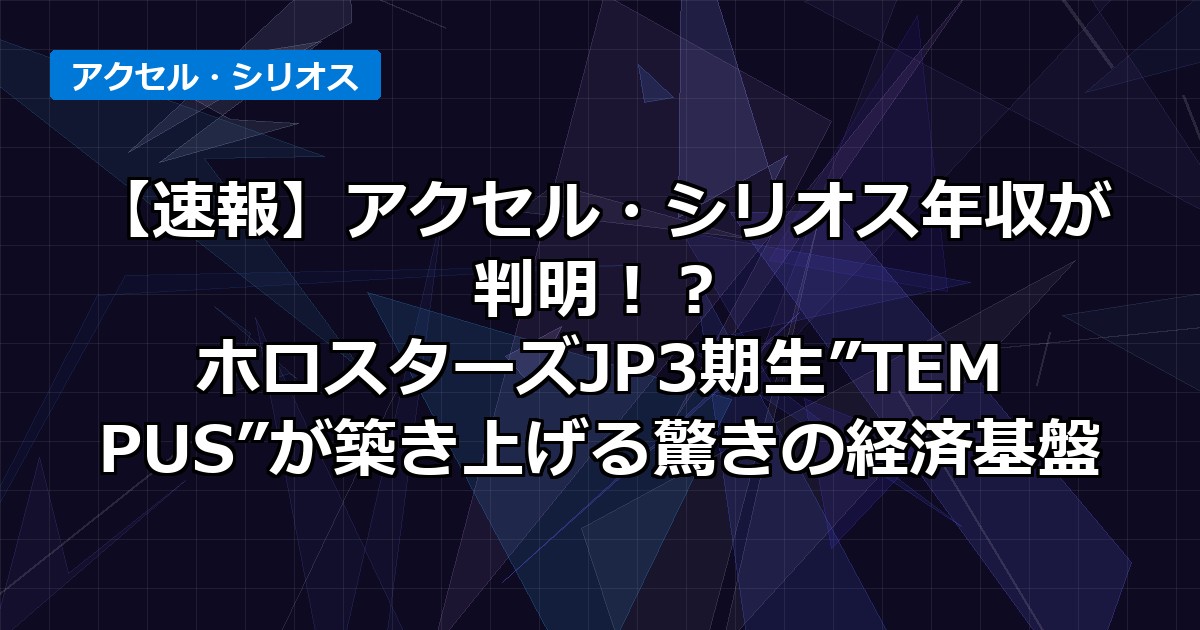 アクセル・シリオス

【速報】アクセル・シリオス年収が判明！？ホロスターズJP3期生”TEMPUS”が築き上げる驚きの経済基盤